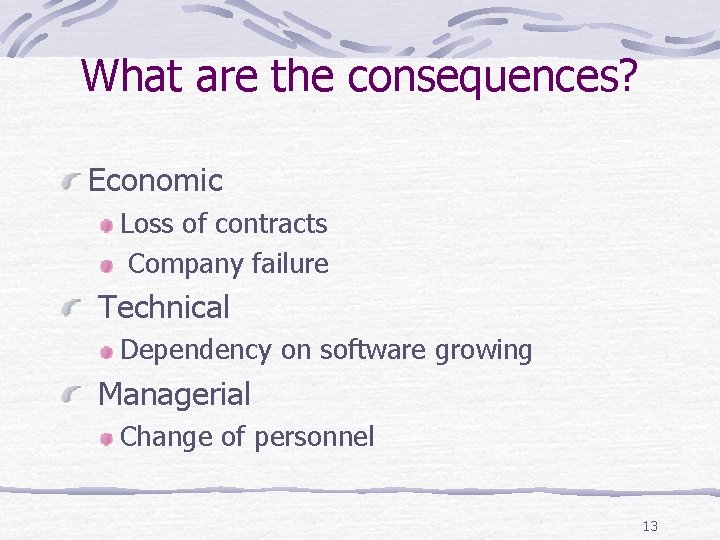 What are the consequences?

Economic

Loss of contracts

Company failure

Technical

Dependency on software growing

Managerial

Change of personnel

13